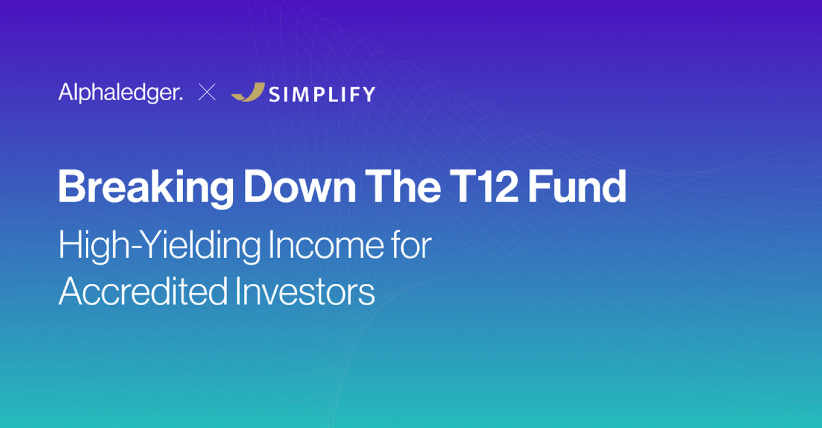 Alphaledger. × SIMPLIFY

Breaking Down The T12 Fund

High-Yielding Income for Accredited Investors